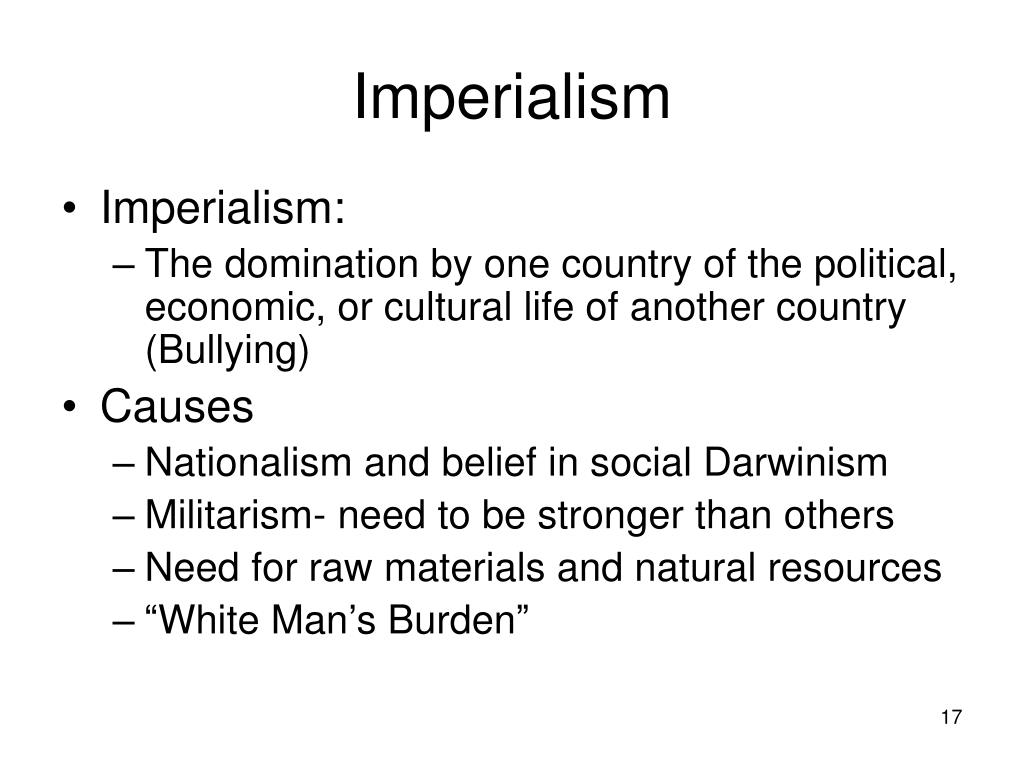 Imperialism

• Imperialism:
– The domination by one country of the political, economic, or cultural life of another country (Bullying)
• Causes
– Nationalism and belief in social Darwinism
– Militarism- need to be stronger than others
– Need for raw materials and natural resources
– “White Man’s Burden”

17